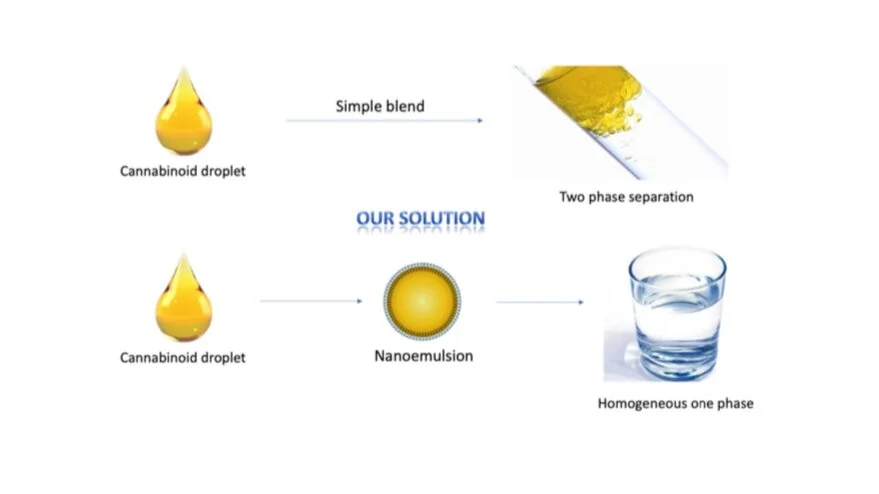 Simple blend

Cannabinoid droplet

Two phase separation

OUR SOLUTION

Cannabinoid droplet

Nanoemulsion

Homogeneous one phase